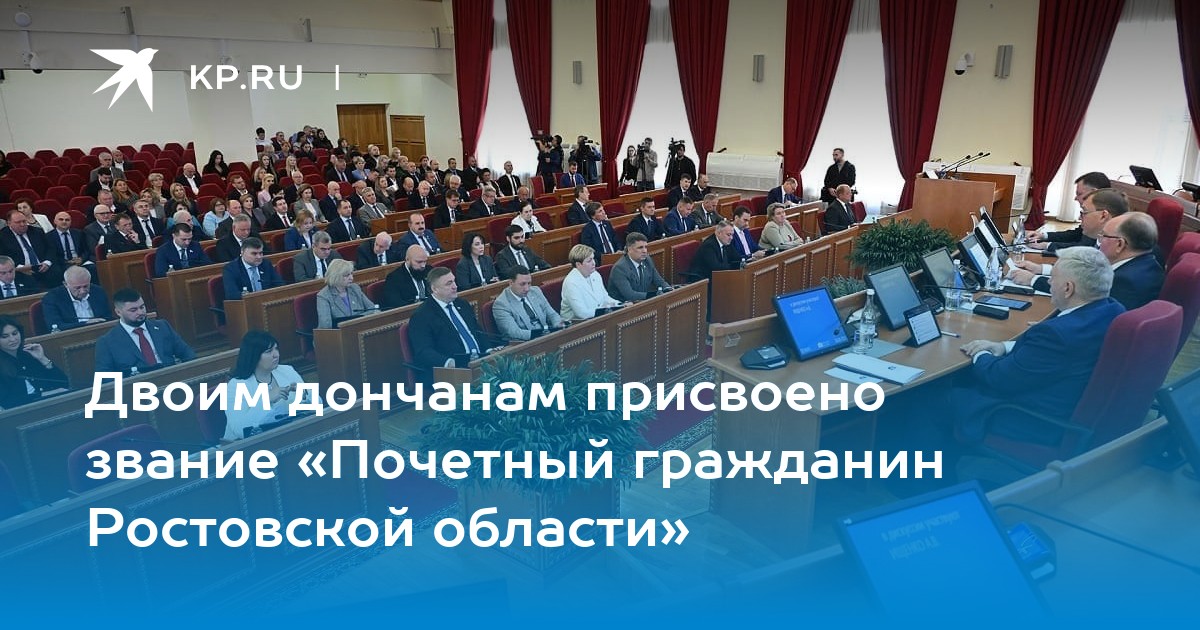 KP.RU |

Двоим дончанам присвоено звание «Почетный гражданин Ростовской области»